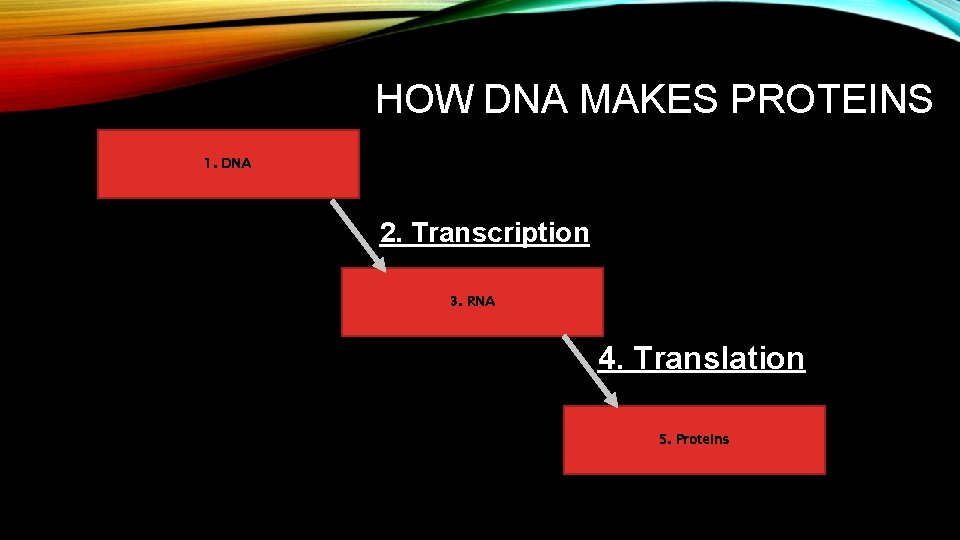 HOW DNA MAKES PROTEINS

1. DNA

2. Transcription

3. RNA

4. Translation

5. Proteins